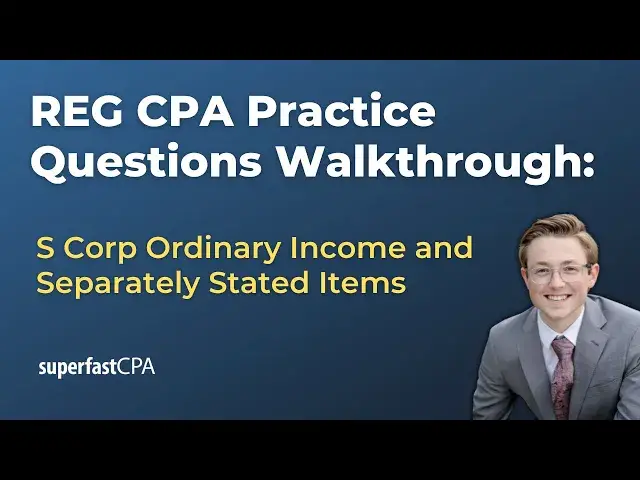 REG CPA Practice Questions Walkthrough:

S Corp Ordinary Income and Separately Stated Items

superfastCPA